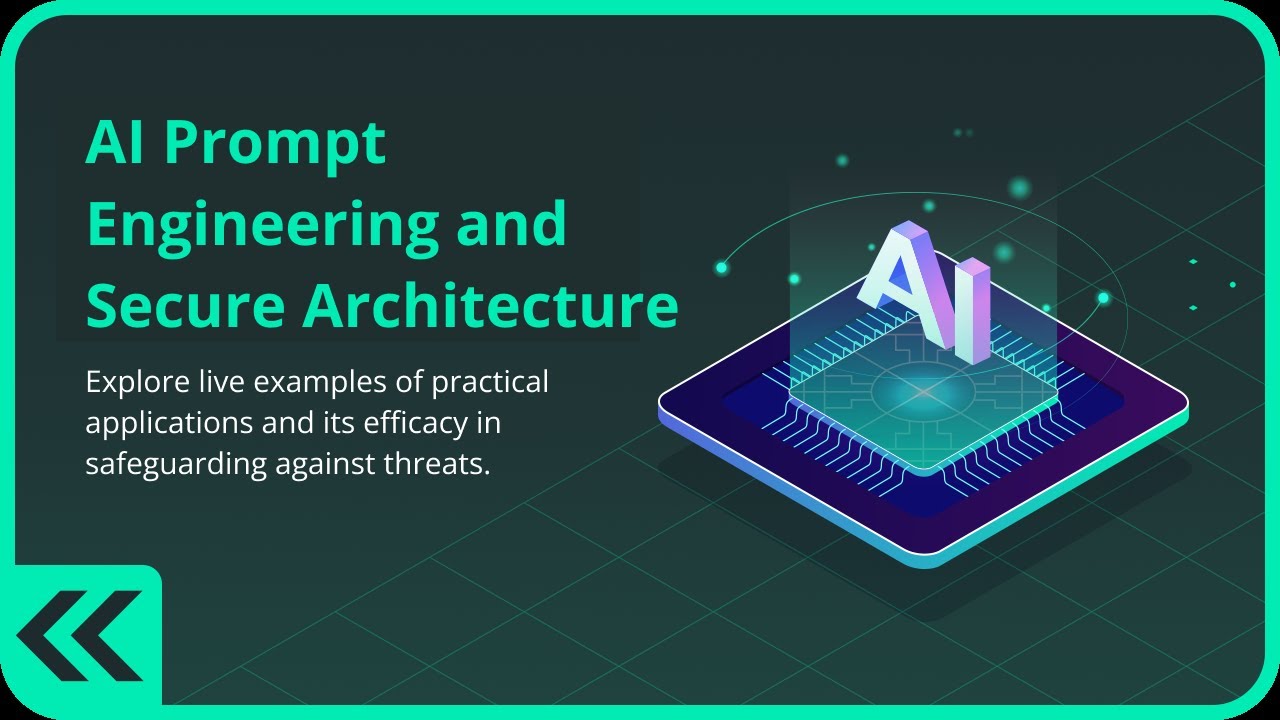 AI Prompt Engineering and Secure Architecture

Explore live examples of practical applications and its efficacy in safeguarding against threats.

AI